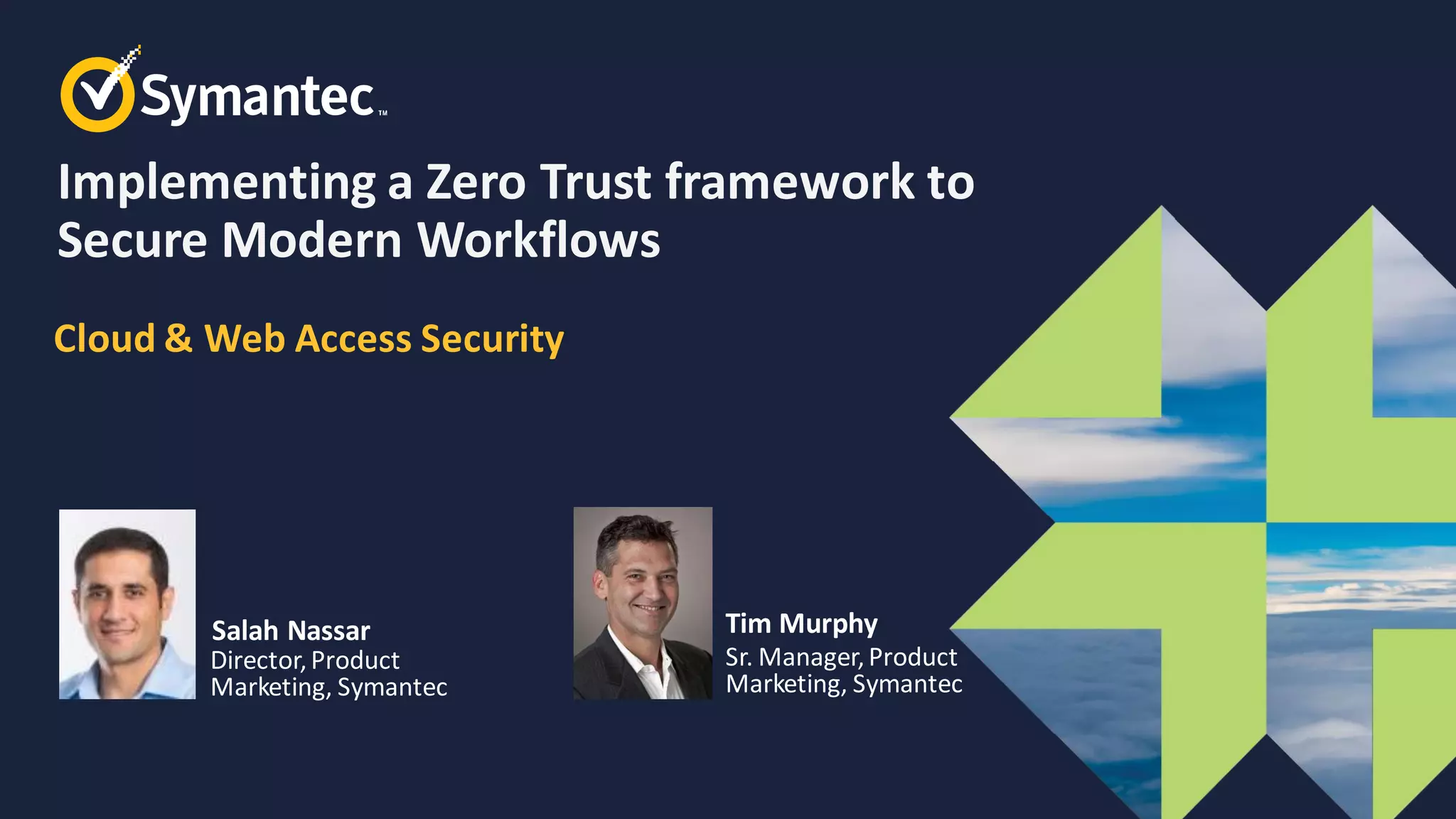 Symantec™

Implementing a Zero Trust framework to Secure Modern Workflows

Cloud & Web Access Security

Salah Nassar
Director, Product Marketing, Symantec

Tim Murphy
Sr. Manager, Product Marketing, Symantec